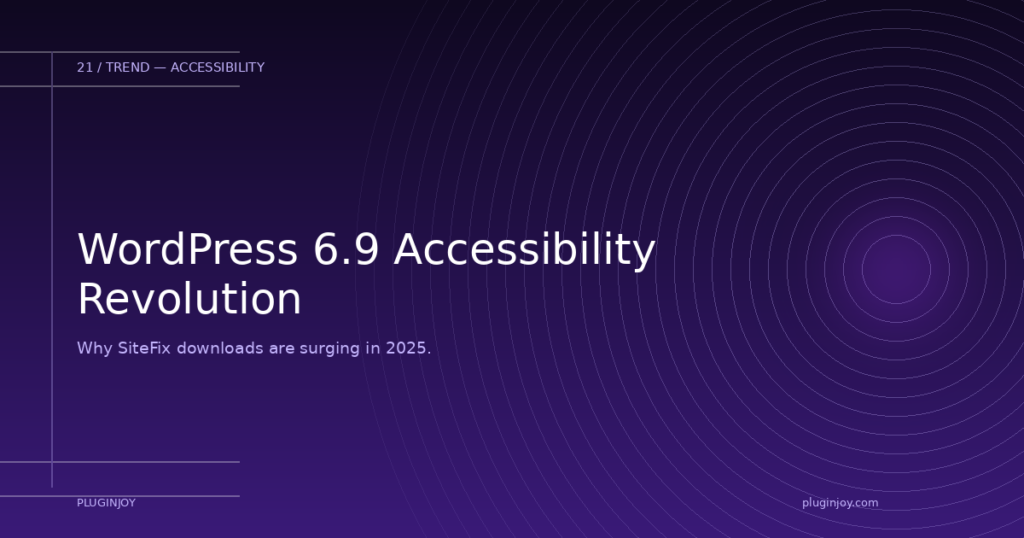 21 / TREND — ACCESSIBILITY

WordPress 6.9 Accessibility Revolution

Why SiteFix downloads are surging in 2025.

PLUGINJOY

pluginjoy.com